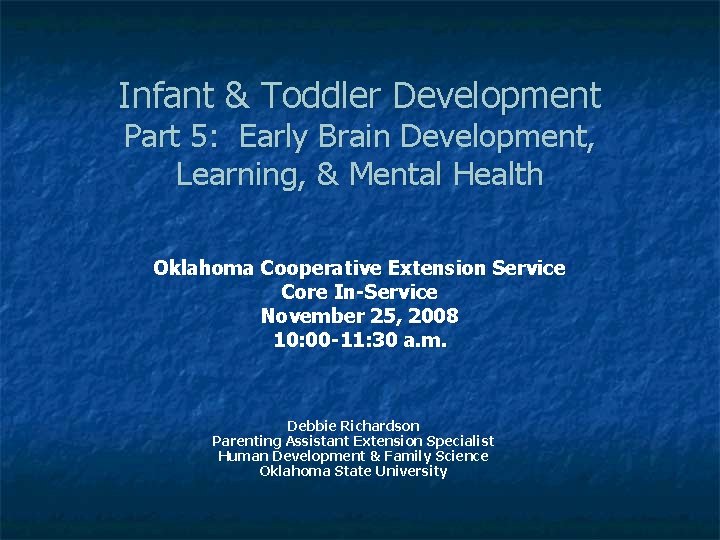 Infant & Toddler Development
Part 5: Early Brain Development, Learning, & Mental Health

Oklahoma Cooperative Extension Service
Core In-Service
November 25, 2008
10:00-11:30 a.m.

Debbie Richardson
Parenting Assistant Extension Specialist
Human Development & Family Science
Oklahoma State University